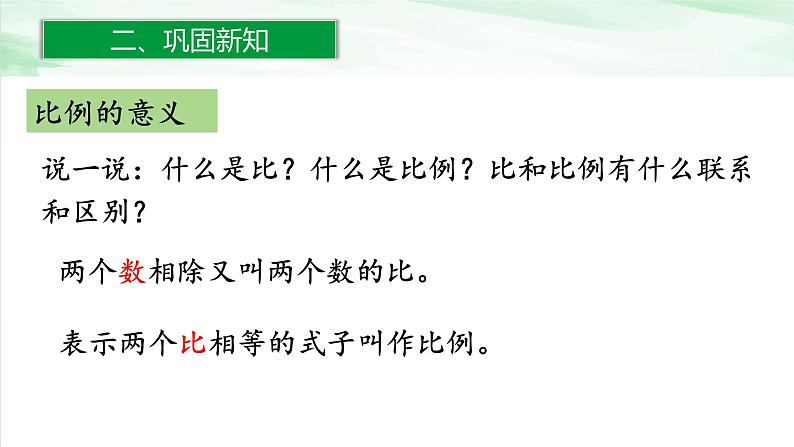 二、巩固新知

比例的意义

说一说：什么是比？什么是比例？比和比例有什么联系和区别？

两个数相除又叫两个数的比。

表示两个比相等的式子叫作比例。